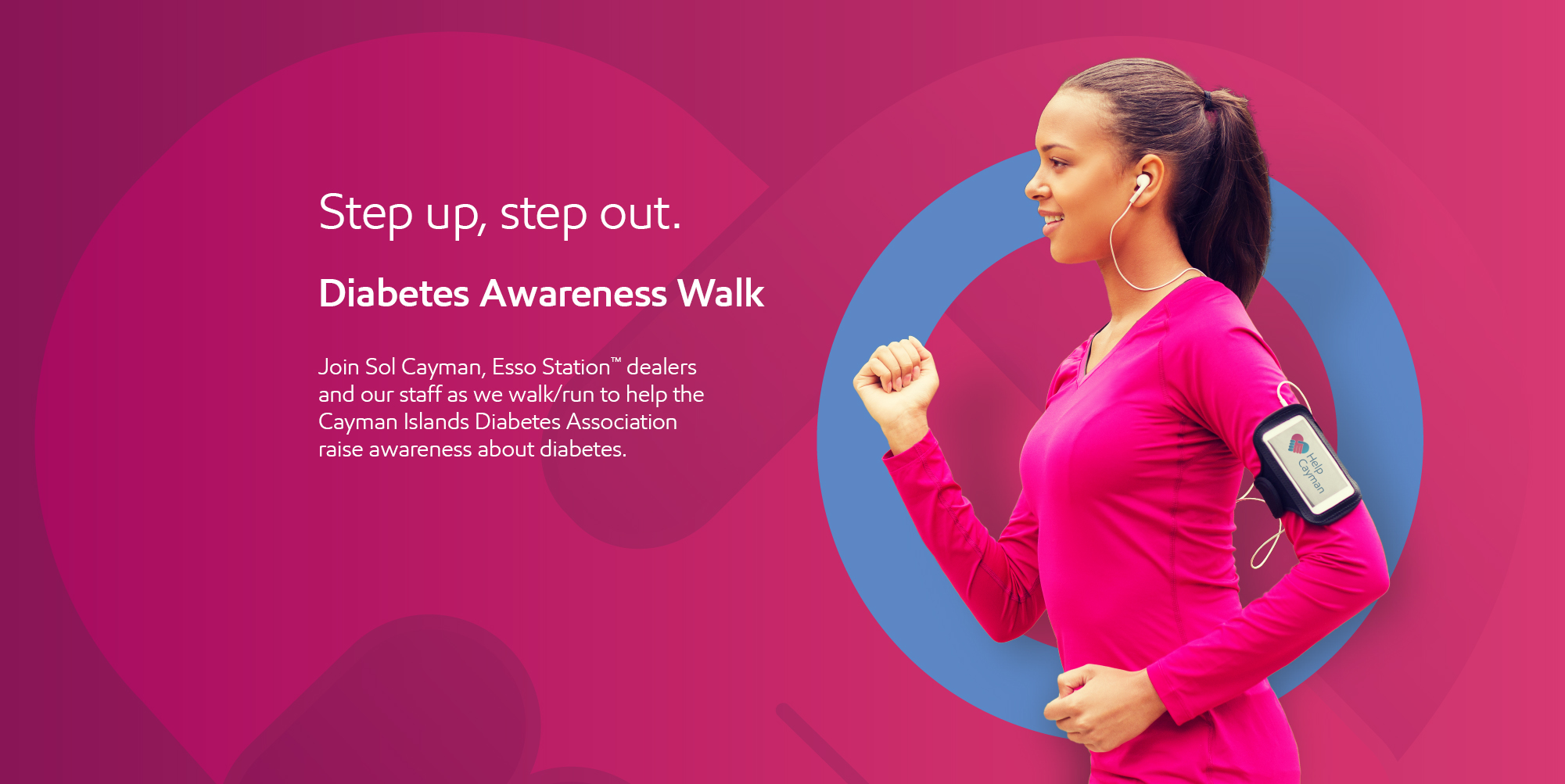 Step up, step out.

Diabetes Awareness Walk

Join Sol Cayman, Esso Station™ dealers and our staff as we walk/run to help the Cayman Islands Diabetes Association raise awareness about diabetes.

Help Cayman